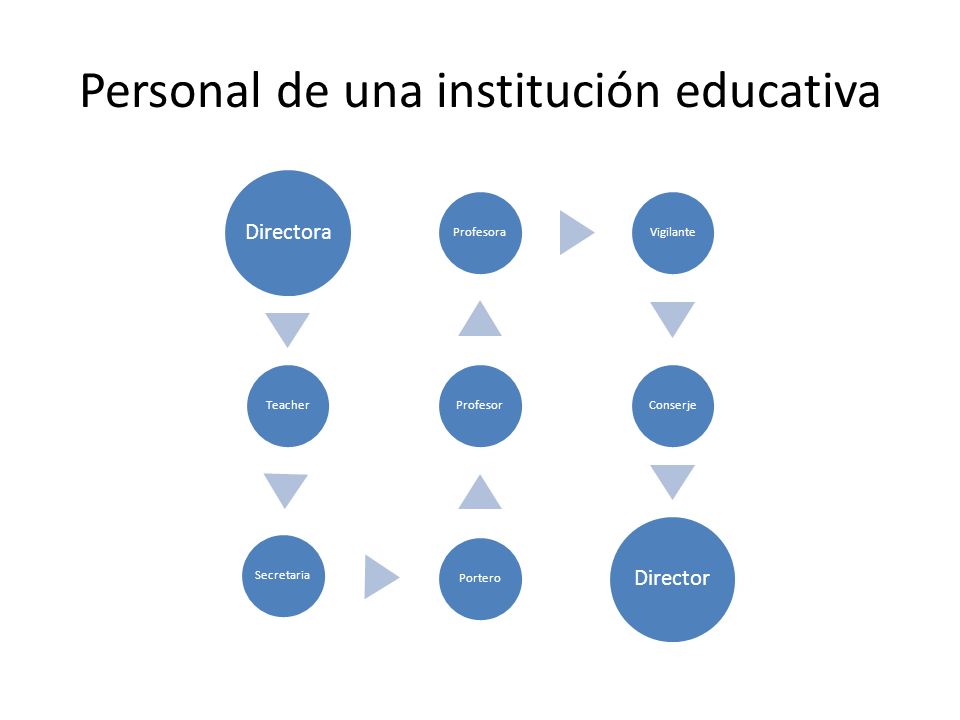 Personal de una institución educativa

Directora

Teacher

Secretaria

Portero

Profesor

Profesora

Vigilante

Conserje

Director